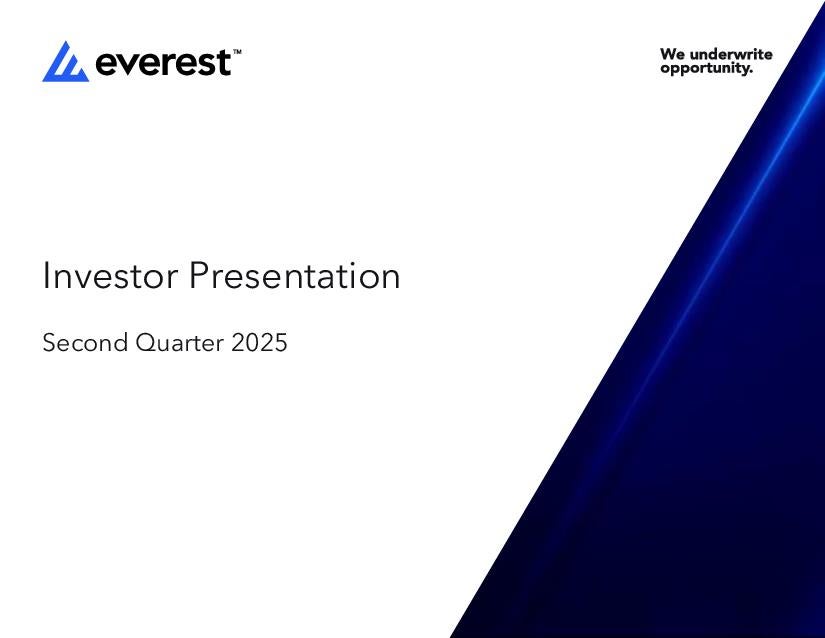 everest™

We underwrite opportunity.

Investor Presentation

Second Quarter 2025